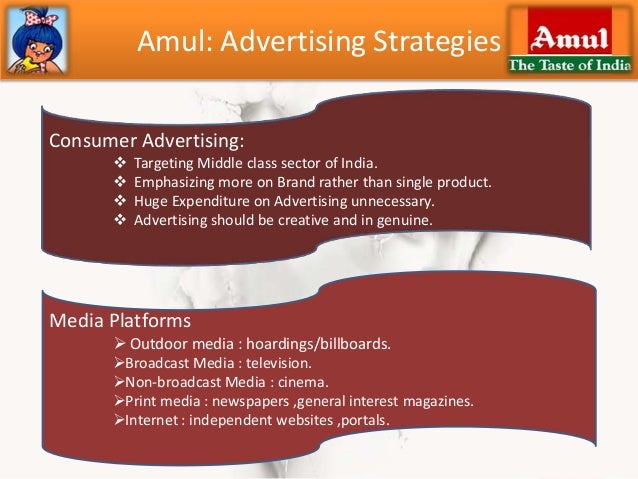 Amul: Advertising Strategies

Amul
The Taste of India

Consumer Advertising:

❖ Targeting Middle class sector of India.
❖ Emphasizing more on Brand rather than single product.
❖ Huge Expenditure on Advertising unnecessary.
❖ Advertising should be creative and in genuine.

Media Platforms

➢ Outdoor media : hoardings/billboards.
➢Broadcast Media : television.
➢Non-broadcast Media : cinema.
➢Print media : newspapers ,general interest magazines.
➢Internet : independent websites ,portals.